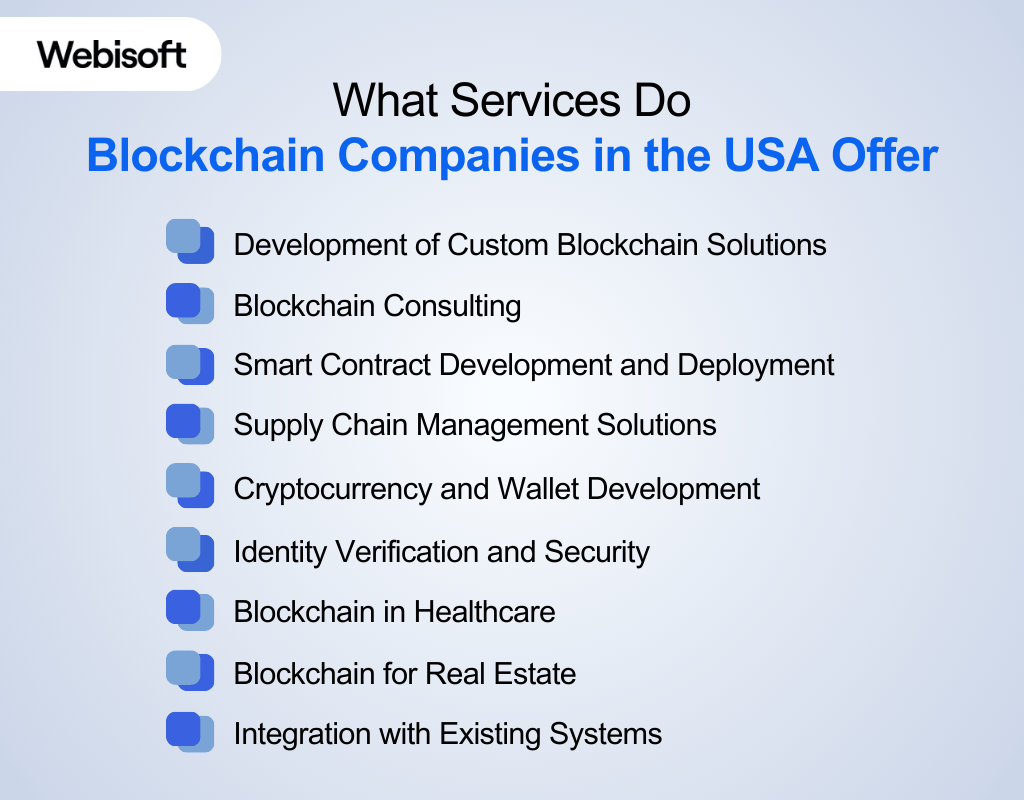 Webisoft

What Services Do
Blockchain Companies in the USA Offer

Development of Custom Blockchain Solutions
Blockchain Consulting
Smart Contract Development and Deployment
Supply Chain Management Solutions
Cryptocurrency and Wallet Development
Identity Verification and Security
Blockchain in Healthcare
Blockchain for Real Estate
Integration with Existing Systems